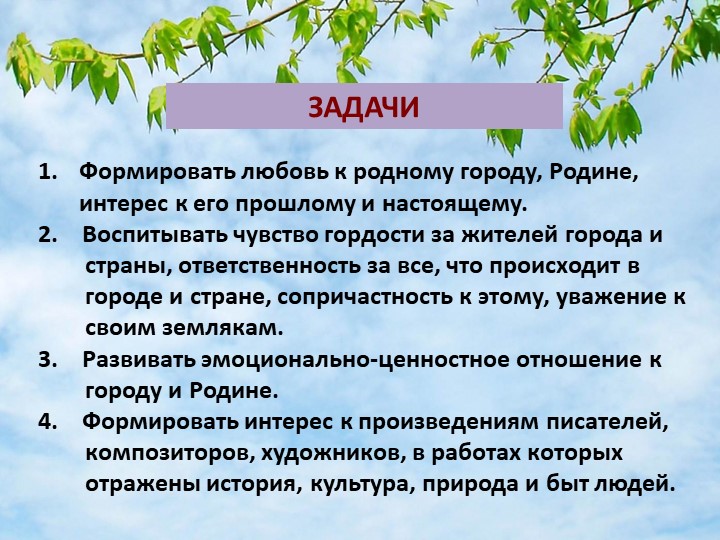 ЗАДАЧИ

1. Формировать любовь к родному городу, Родине, интерес к его прошлому и настоящему.

2. Воспитывать чувство гордости за жителей города и страны, ответственность за все, что происходит в городе и стране, сопричастность к этому, уважение к своим землякам.

3. Развивать эмоционально-ценностное отношение к городу и Родине.

4. Формировать интерес к произведениям писателей, композиторов, художников, в работах которых отражены история, культура, природа и быт людей.